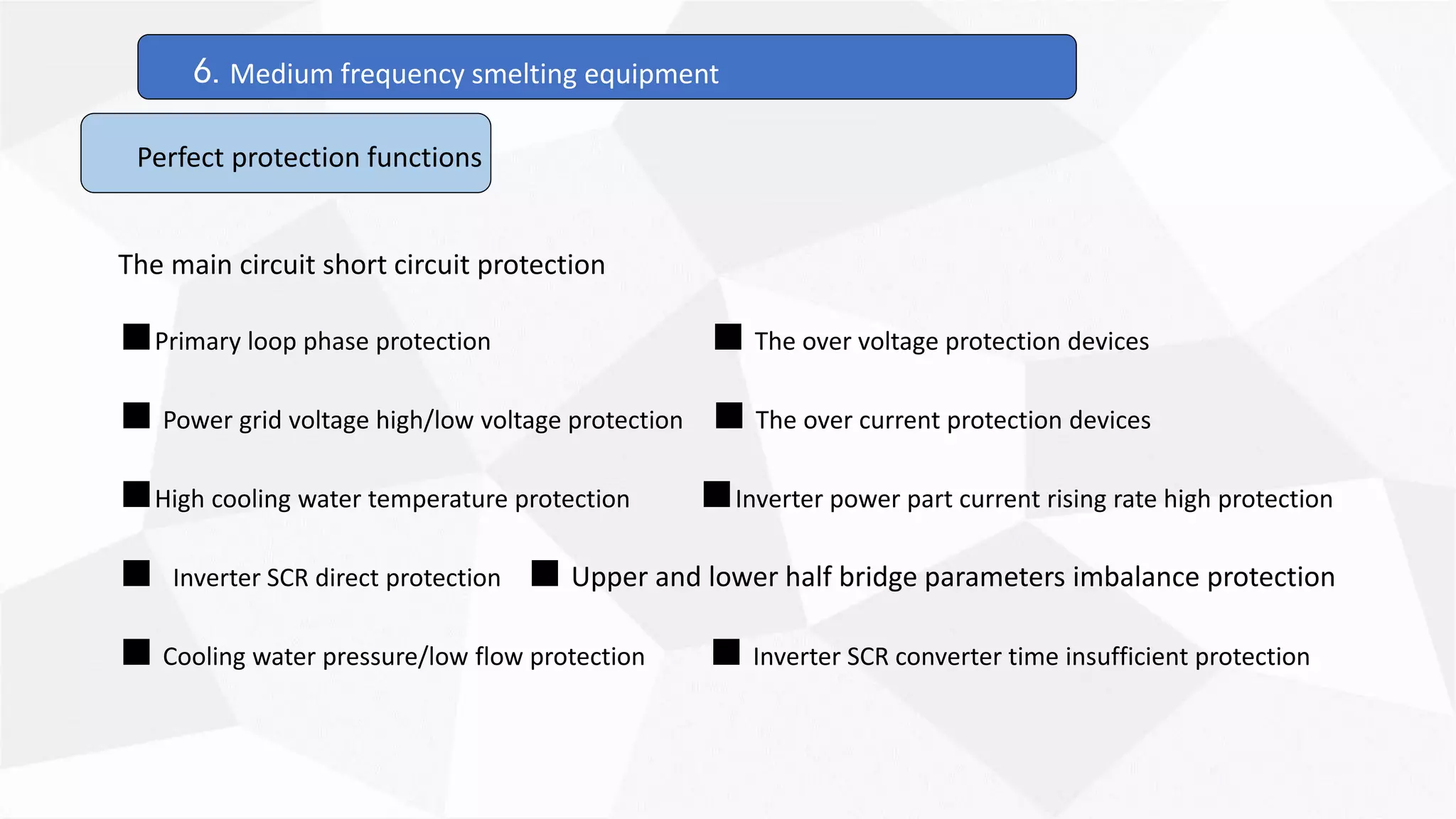 6. Medium frequency smelting equipment

Perfect protection functions

The main circuit short circuit protection

■ Primary loop phase protection

■ Power grid voltage high/low voltage protection

■ High cooling water temperature protection

■ Inverter SCR direct protection

■ Cooling water pressure/low flow protection

■ The over voltage protection devices

■ The over current protection devices

■ Inverter power part current rising rate high protection

■ Upper and lower half bridge parameters imbalance protection

■ Inverter SCR converter time insufficient protection